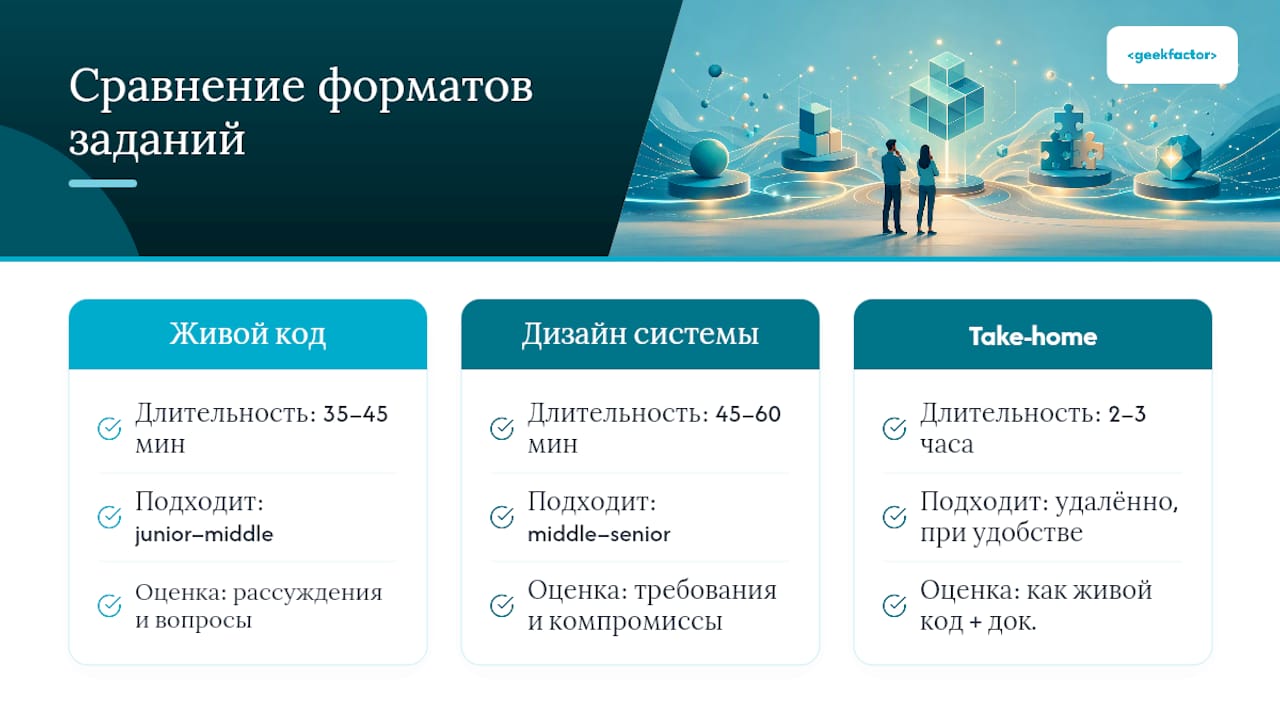 Сравнение форматов заданий

<geekfactor>

Живой код

Длительность: 35–45 мин

Подходит: junior–middle

Оценка: рассуждения и вопросы

Дизайн системы

Длительность: 45–60 мин

Подходит: middle–senior

Оценка: требования и компромиссы

Take-home

Длительность: 2–3 часа

Подходит: удалённо, при удобстве

Оценка: как живой код + док.